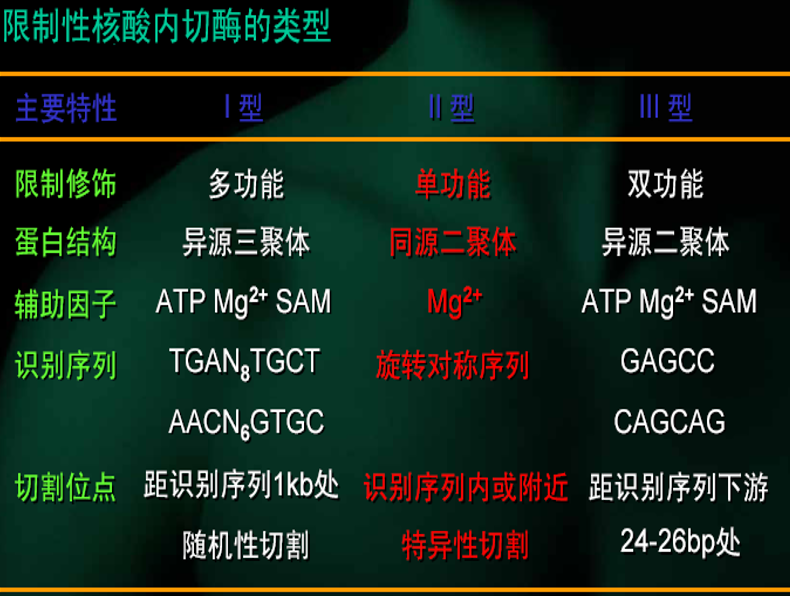 限制性核酸内切酶的类型

| 主要特性 | I 型 | II 型 | III 型 |
|---|---|---|---|
| 限制修饰 | 多功能 | 单功能 | 双功能 |
| 蛋白结构 | 异源三聚体 | 同源二聚体 | 异源二聚体 |
| 辅助因子 | ATP $Mg^{2+}$ SAM | $Mg^{2+}$ | ATP $Mg^{2+}$ SAM |
| 识别序列 | $TGAN_8TGCT$ | 旋转对称序列 | GAGCC |
| | $AACN_6GTGC$ | | CAGCAG |
| 切割位点 | 距识别序列1kb处 | 识别序列内或附近 | 距识别序列下游 |
| | 随机性切割 | 特异性切割 | 24-26bp处 |